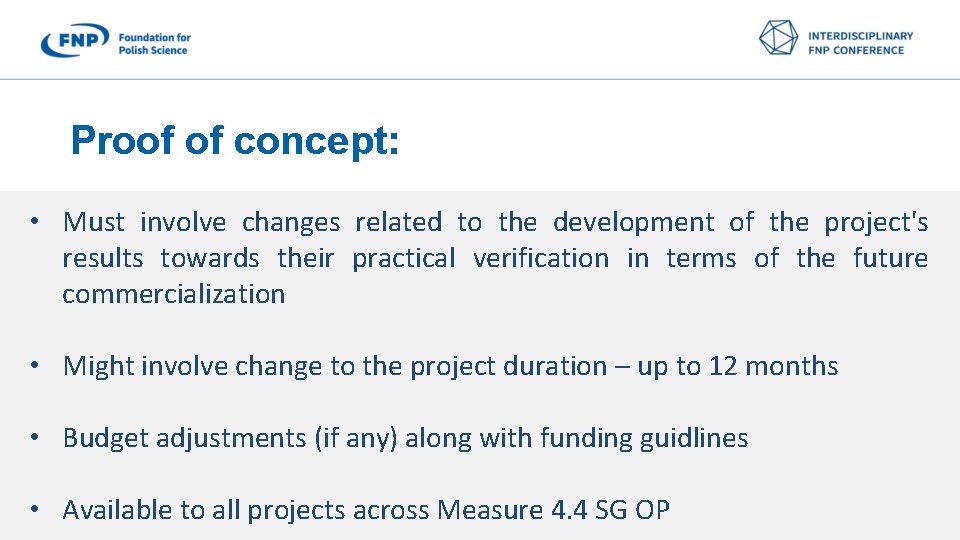 FNP Foundation for Polish Science

INTERDISCIPLINARY FNP CONFERENCE

Proof of concept:

• Must involve changes related to the development of the project's results towards their practical verification in terms of the future commercialization

• Might involve change to the project duration – up to 12 months

• Budget adjustments (if any) along with funding guidlines

• Available to all projects across Measure 4.4 SG OP